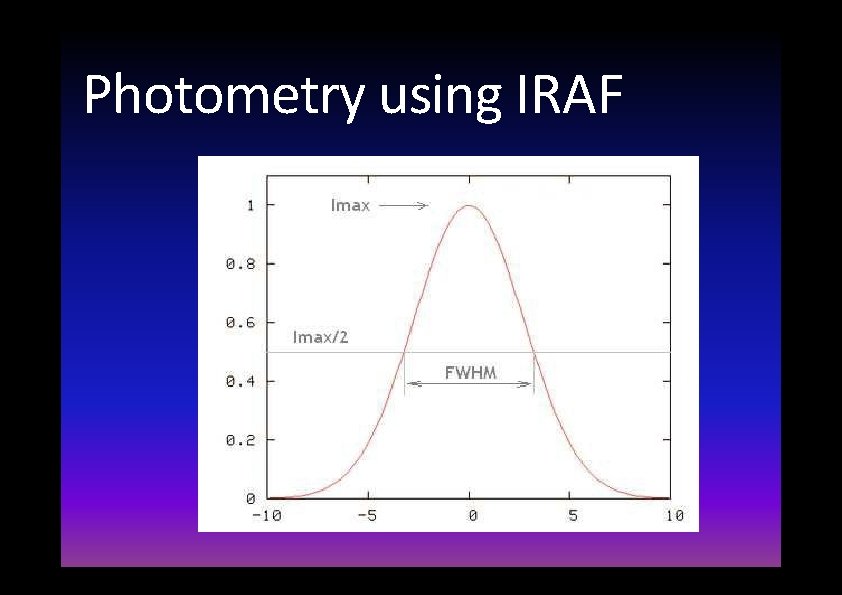 Photometry using IRAF

Imax

Imax/2

FWHM

1
0.8
0.6
0.4
0.2
0

-10
-5
0
5
10